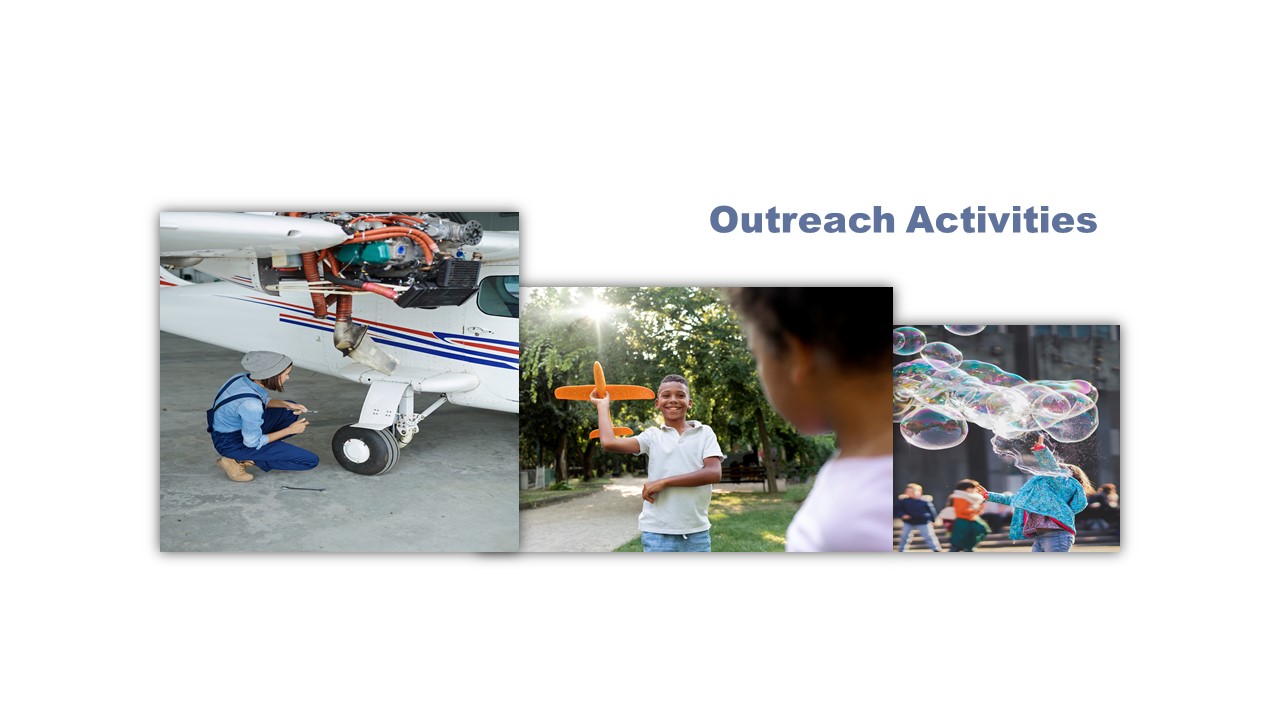 Outreach Activities